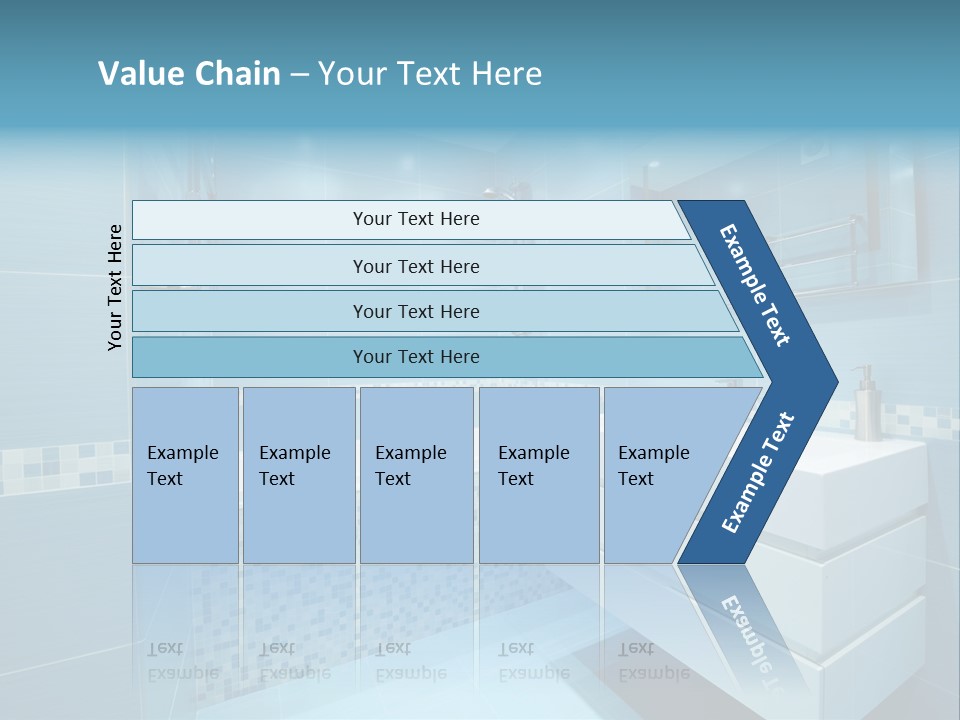 Value Chain – Your Text Here

Your Text Here

Your Text Here

Your Text Here

Your Text Here

Your Text Here

Example Text

Example Text

Example Text

Example Text

Example Text

Example Text

Example Text